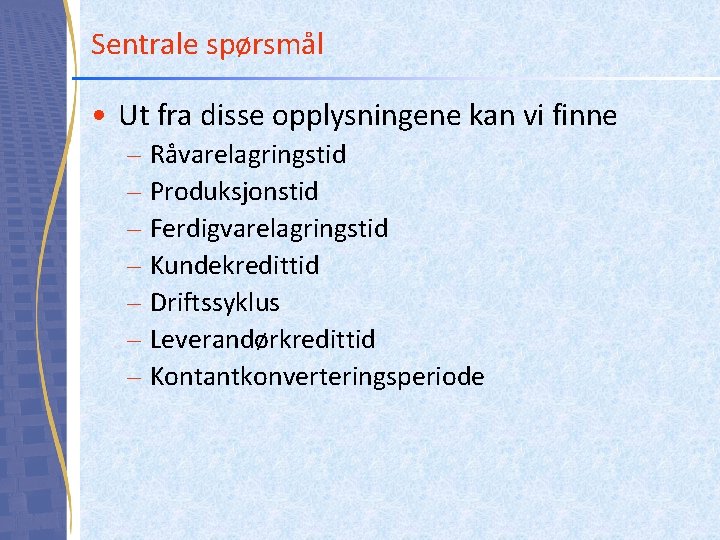 Sentrale spørsmål

• Ut fra disse opplysningene kan vi finne
– Råvarelagringstid
– Produksjonstid
– Ferdigvarelagringstid
– Kundekredittid
– Driftssyklus
– Leverandørkredittid
– Kontantkonverteringsperiode